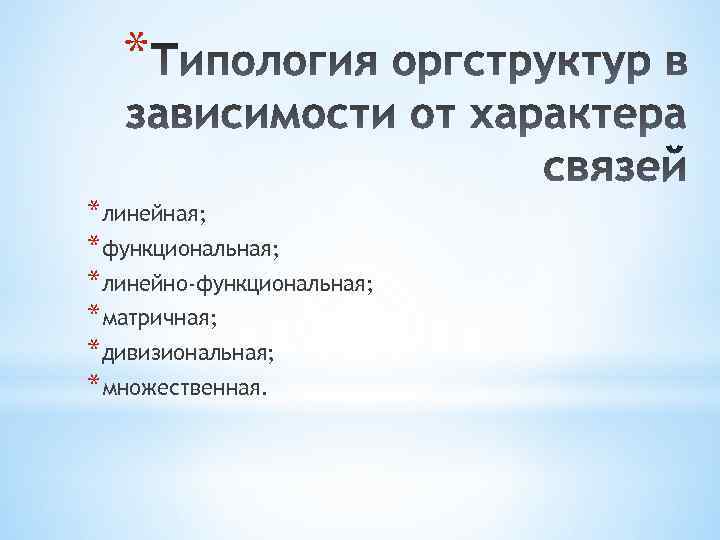 *Типология оргструктур в зависимости от характера связей

*линейная;
*функциональная;
*линейно-функциональная;
*матричная;
*дивизиональная;
*множественная.